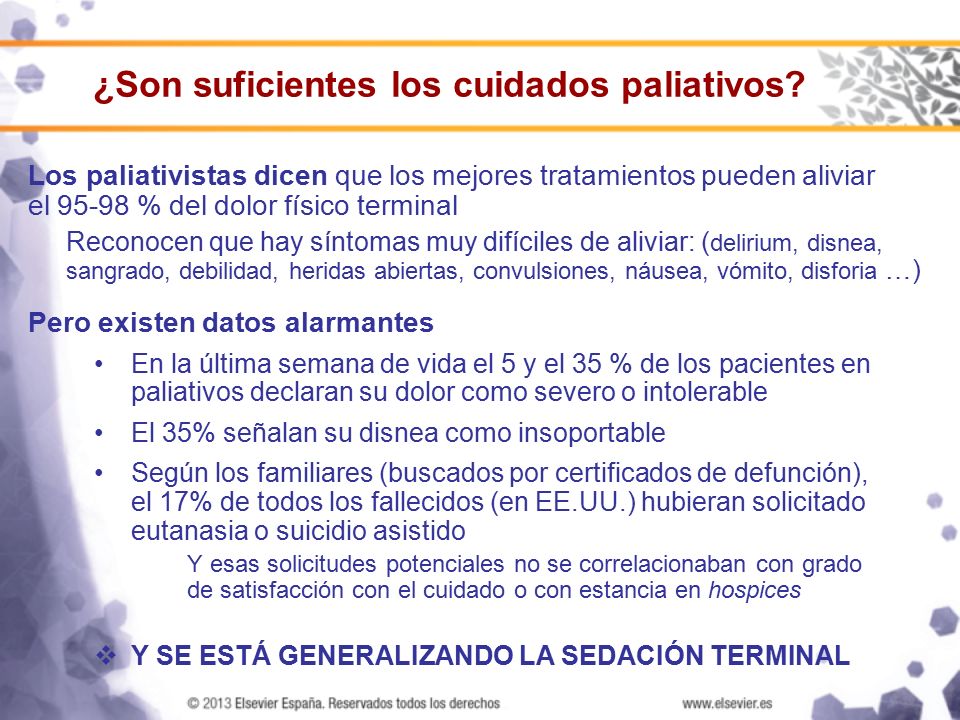 ¿Son suficientes los cuidados paliativos?

Los paliativistas dicen que los mejores tratamientos pueden aliviar el 95-98 % del dolor físico terminal

Reconocen que hay síntomas muy difíciles de aliviar: (delirium, disnea, sangrado, debilidad, heridas abiertas, convulsiones, náusea, vómito, disforia …)

Pero existen datos alarmantes

• En la última semana de vida el 5 y el 35 % de los pacientes en paliativos declaran su dolor como severo o intolerable

• El 35% señalan su disnea como insoportable

• Según los familiares (buscados por certificados de defunción), el 17% de todos los fallecidos (en EE.UU.) hubieran solicitado eutanasia o suicidio asistido

Y esas solicitudes potenciales no se correlacionaban con grado de satisfacción con el cuidado o con estancia en hospices

❖ Y SE ESTÁ GENERALIZANDO LA SEDACIÓN TERMINAL

© 2013 Elsevier España. Reservados todos los derechos

www.elsevier.es